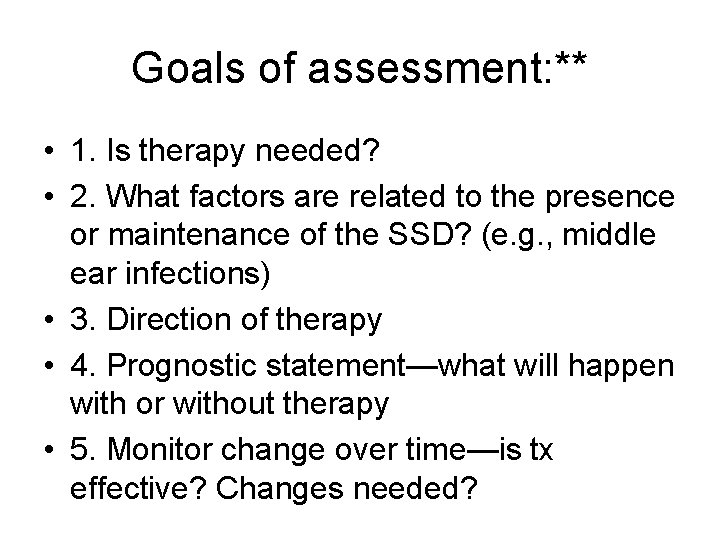 Goals of assessment:**

• 1. Is therapy needed?
• 2. What factors are related to the presence or maintenance of the SSD? (e.g., middle ear infections)
• 3. Direction of therapy
• 4. Prognostic statement—what will happen with or without therapy
• 5. Monitor change over time—is tx effective? Changes needed?